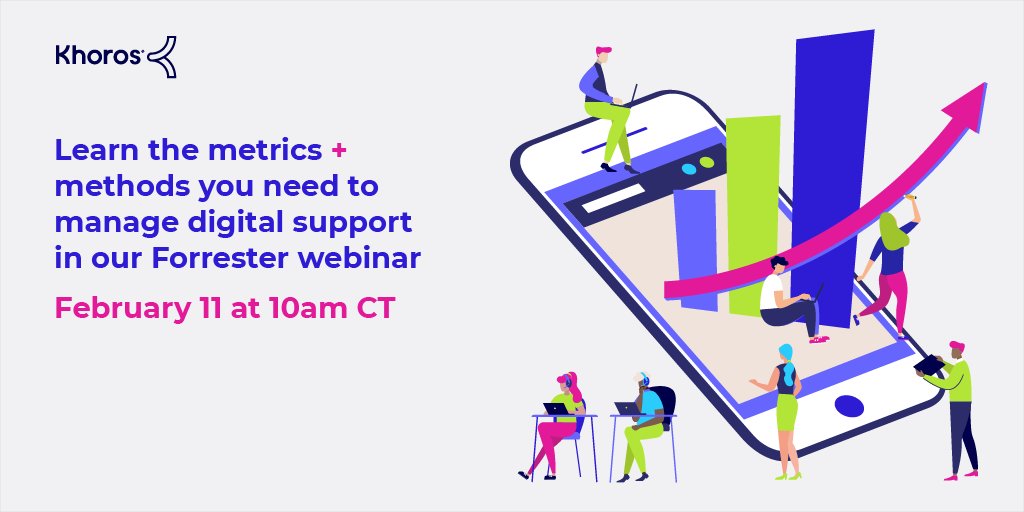 Khoros

Learn the metrics + methods you need to manage digital support in our Forrester webinar

February 11 at 10am CT